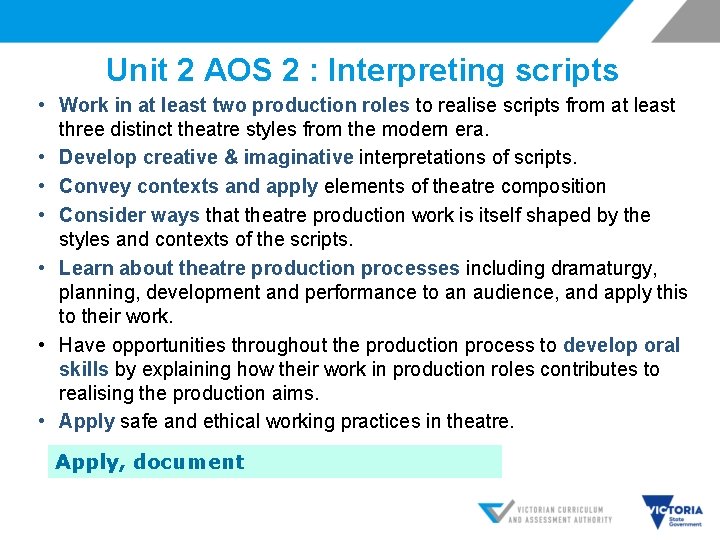 Unit 2 AOS 2 : Interpreting scripts

• Work in at least two production roles to realise scripts from at least three distinct theatre styles from the modern era.
• Develop creative & imaginative interpretations of scripts.
• Convey contexts and apply elements of theatre composition
• Consider ways that theatre production work is itself shaped by the styles and contexts of the scripts.
• Learn about theatre production processes including dramaturgy, planning, development and performance to an audience, and apply this to their work.
• Have opportunities throughout the production process to develop oral skills by explaining how their work in production roles contributes to realising the production aims.
• Apply safe and ethical working practices in theatre.

Apply, document

VICTORIAN CURRICULUM AND ASSESSMENT AUTHORITY

VICTORIA State Government